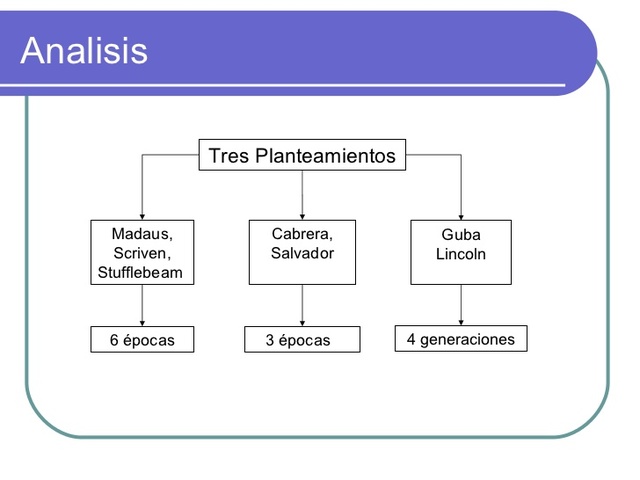 Analisis

Tres Planteamientos

Madaus, Scriven, Stufflebeam

Cabrera, Salvador

Guba Lincoln

6 épocas

3 épocas

4 generaciones